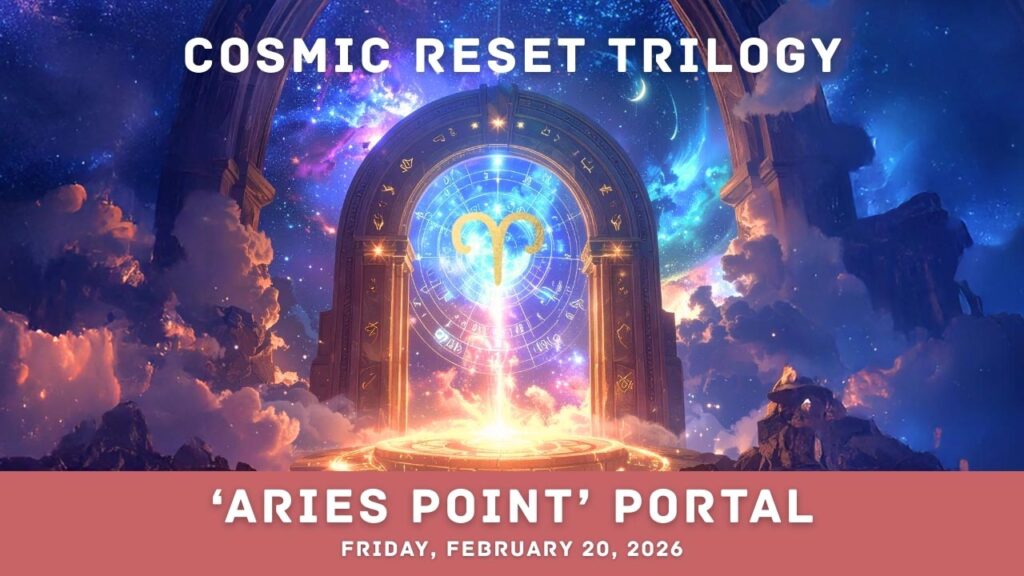 COSMIC RESET TRILOGY

'ARIES POINT' PORTAL

FRIDAY, FEBRUARY 20, 2026